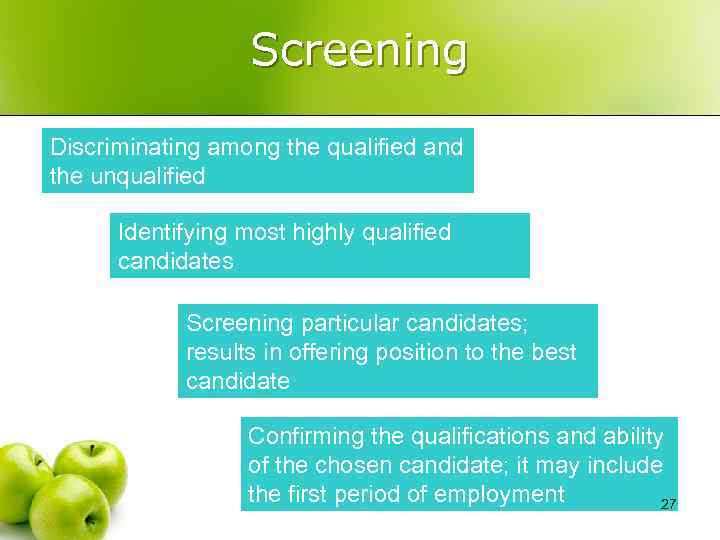 Screening

Discriminating among the qualified and the unqualified

Identifying most highly qualified candidates

Screening particular candidates; results in offering position to the best candidate

Confirming the qualifications and ability of the chosen candidate; it may include the first period of employment

27